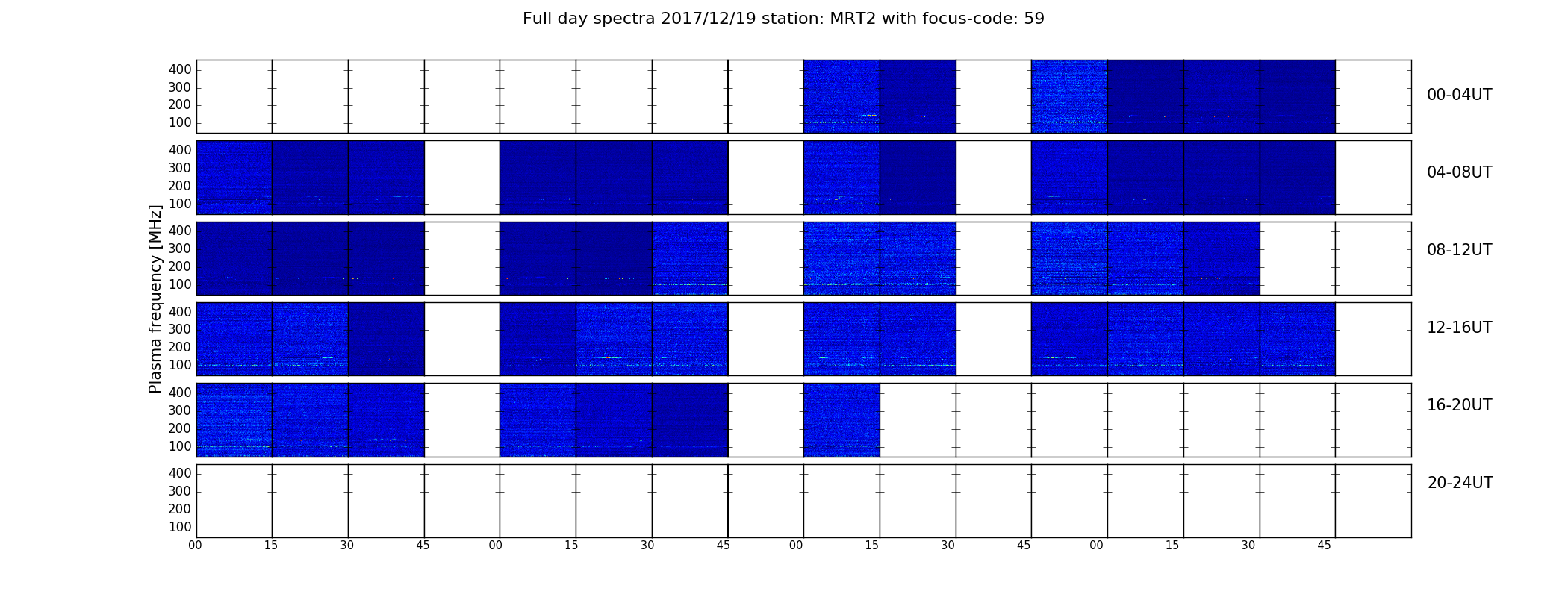 Full day spectra 2017/12/19 station: MRT2 with focus-code: 59

Plasma frequency [MHz]

400
300
200
100

00-04UT

400
300
200
100

04-08UT

400
300
200
100

08-12UT

400
300
200
100

12-16UT

400
300
200
100

16-20UT

400
300
200
100

20-24UT

00 15 30 45 00 15 30 45 00 15 30 45 00 15 30 45